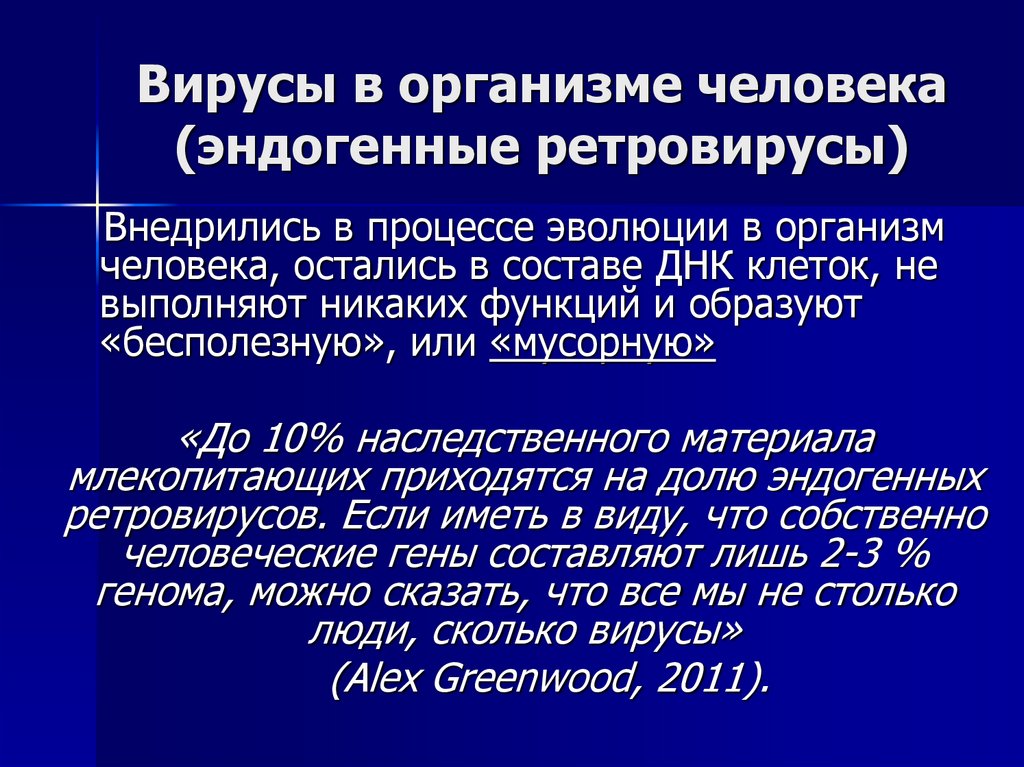 Вирусы в организме человека (эндогенные ретровирусы)

Внедрились в процессе эволюции в организм человека, остались в составе ДНК клеток, не выполняют никаких функций и образуют «бесполезную», или «мусорную»

«До 10% наследственного материала млекопитающих приходятся на долю эндогенных ретровирусов. Если иметь в виду, что собственно человеческие гены составляют лишь 2-3 % генома, можно сказать, что все мы не столько люди, сколько вирусы»
(Alex Greenwood, 2011).